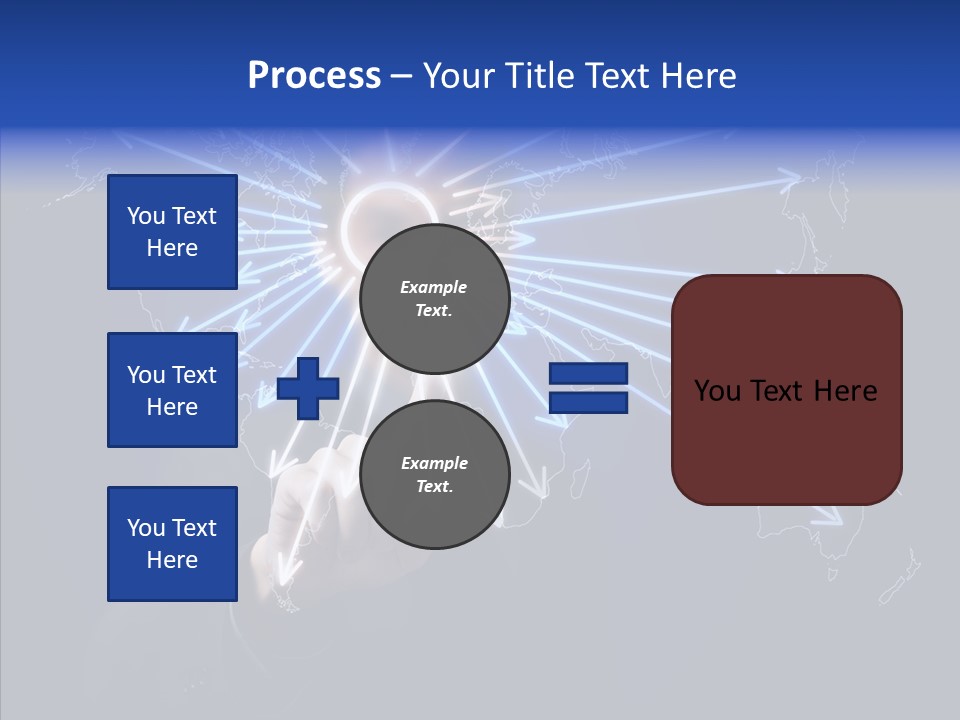 Process – Your Title Text Here

You Text Here

You Text Here

You Text Here

Example Text.

Example Text.

You Text Here